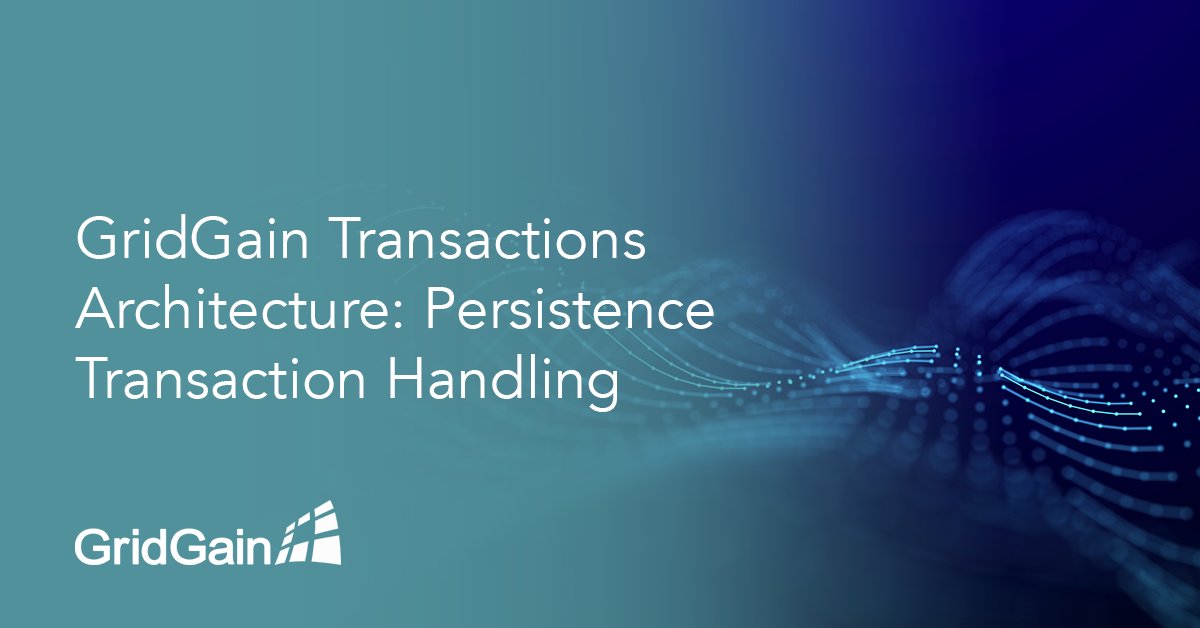 GridGain Transactions Architecture: Persistence Transaction Handling

GridGain